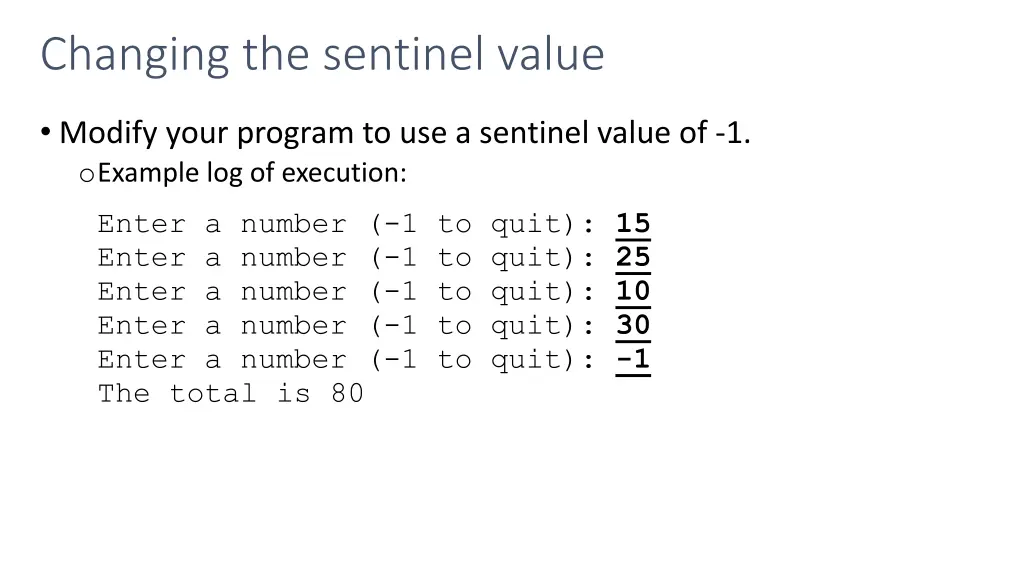 Changing the sentinel value

• Modify your program to use a sentinel value of -1.
  o Example log of execution:

Enter a number (-1 to quit): 15
Enter a number (-1 to quit): 25
Enter a number (-1 to quit): 10
Enter a number (-1 to quit): 30
Enter a number (-1 to quit): -1
The total is 80